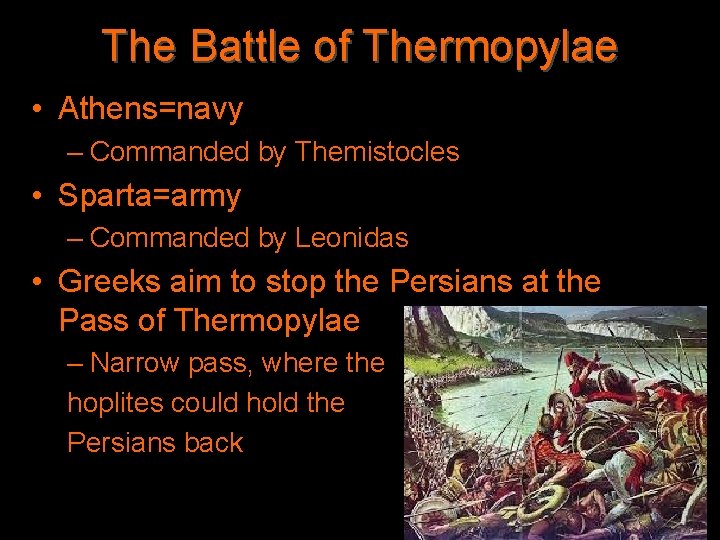 The Battle of Thermopylae

• Athens=navy
– Commanded by Themistocles

• Sparta=army
– Commanded by Leonidas

• Greeks aim to stop the Persians at the Pass of Thermopylae
– Narrow pass, where the hoplites could hold the Persians back